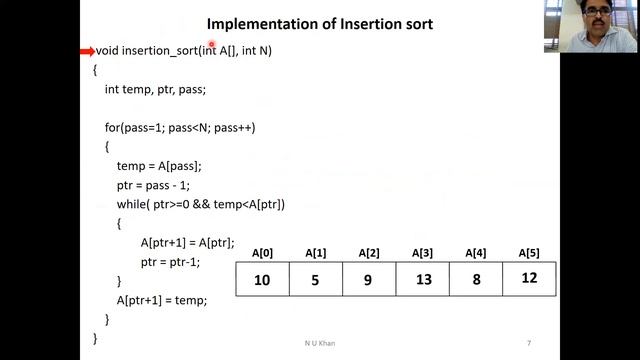 Implementation of Insertion sort

void insertion_sort(int A[], int N)
{
int temp, ptr, pass;

for(pass=1; pass<N; pass++)
{
temp = A[pass];
ptr = pass - 1;
while( ptr>=0 && temp<A[ptr])
{
A[ptr+1] = A[ptr];
ptr = ptr-1;
}
A[ptr+1] = temp;
}
}

| A[0] | A[1] | A[2] | A[3] | A[4] | A[5] |
|---|---|---|---|---|---|
| 10 | 5 | 9 | 13 | 8 | 12 |

N U Khan

7